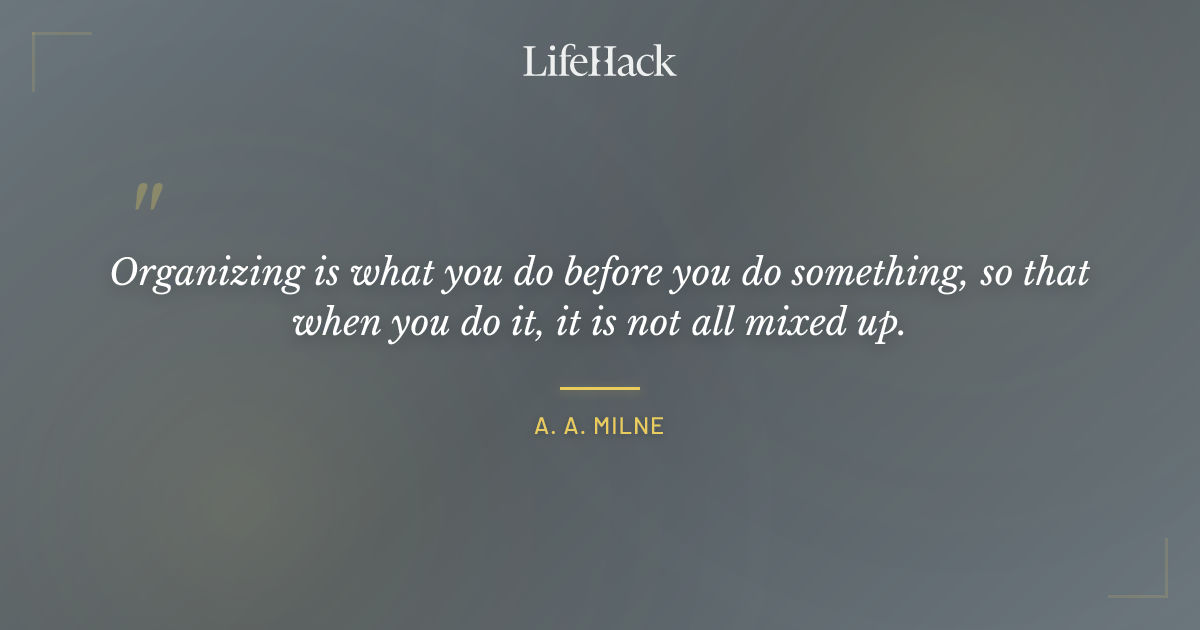 LifeHack

"

Organizing is what you do before you do something, so that when you do it, it is not all mixed up.

A. A. MILNE